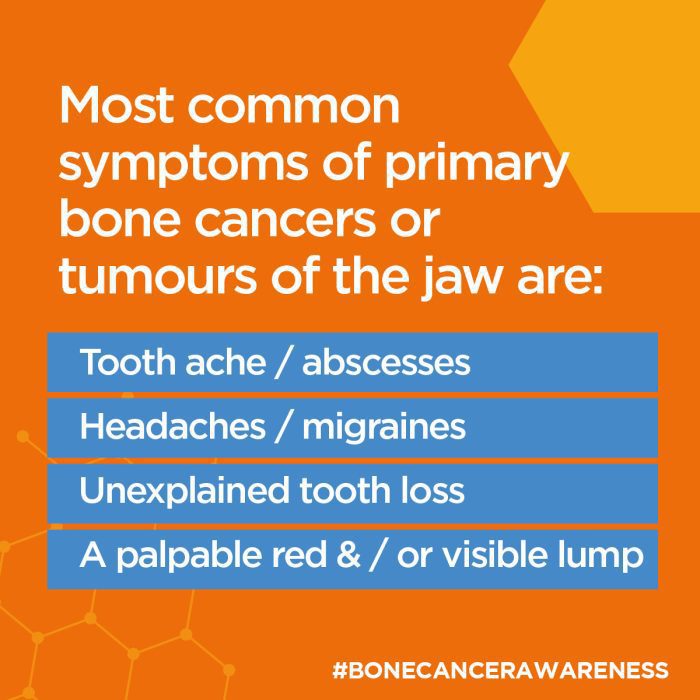 Most common symptoms of primary bone cancers or tumours of the jaw are:

Tooth ache / abscesses

Headaches / migraines

Unexplained tooth loss

A palpable red & / or visible lump

#BONECANCERAWARENESS